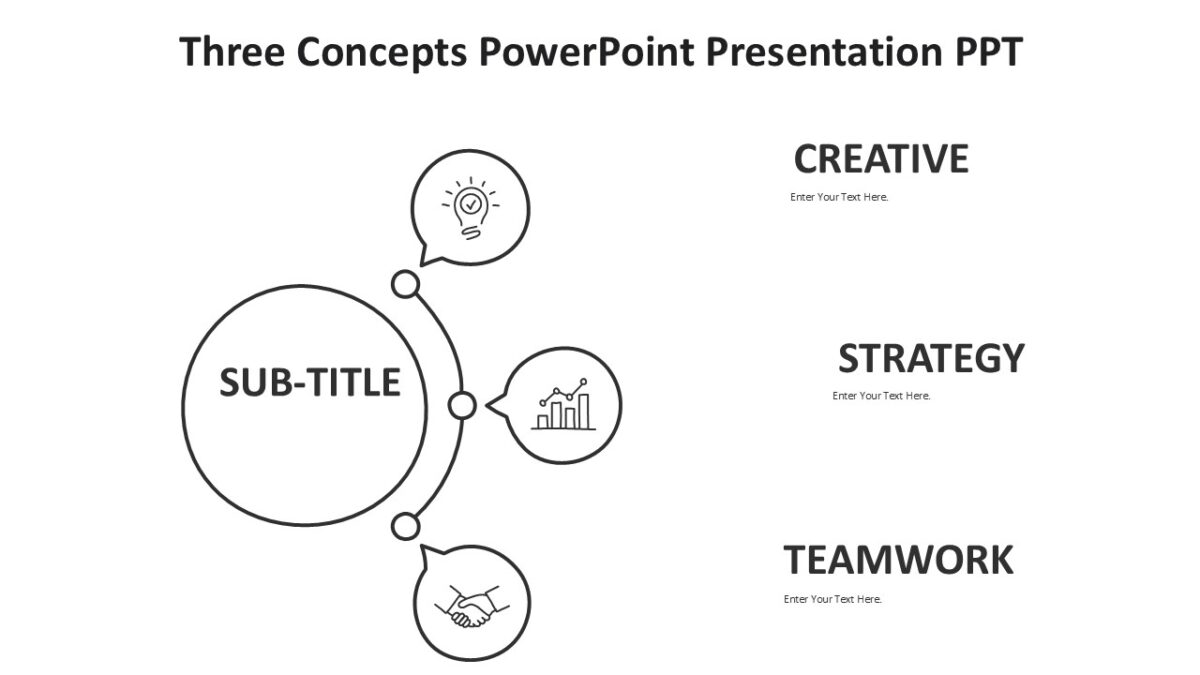 Three Concepts PowerPoint Presentation PPT

SUB-TITLE

CREATIVE
Enter Your Text Here.

STRATEGY
Enter Your Text Here.

TEAMWORK
Enter Your Text Here.